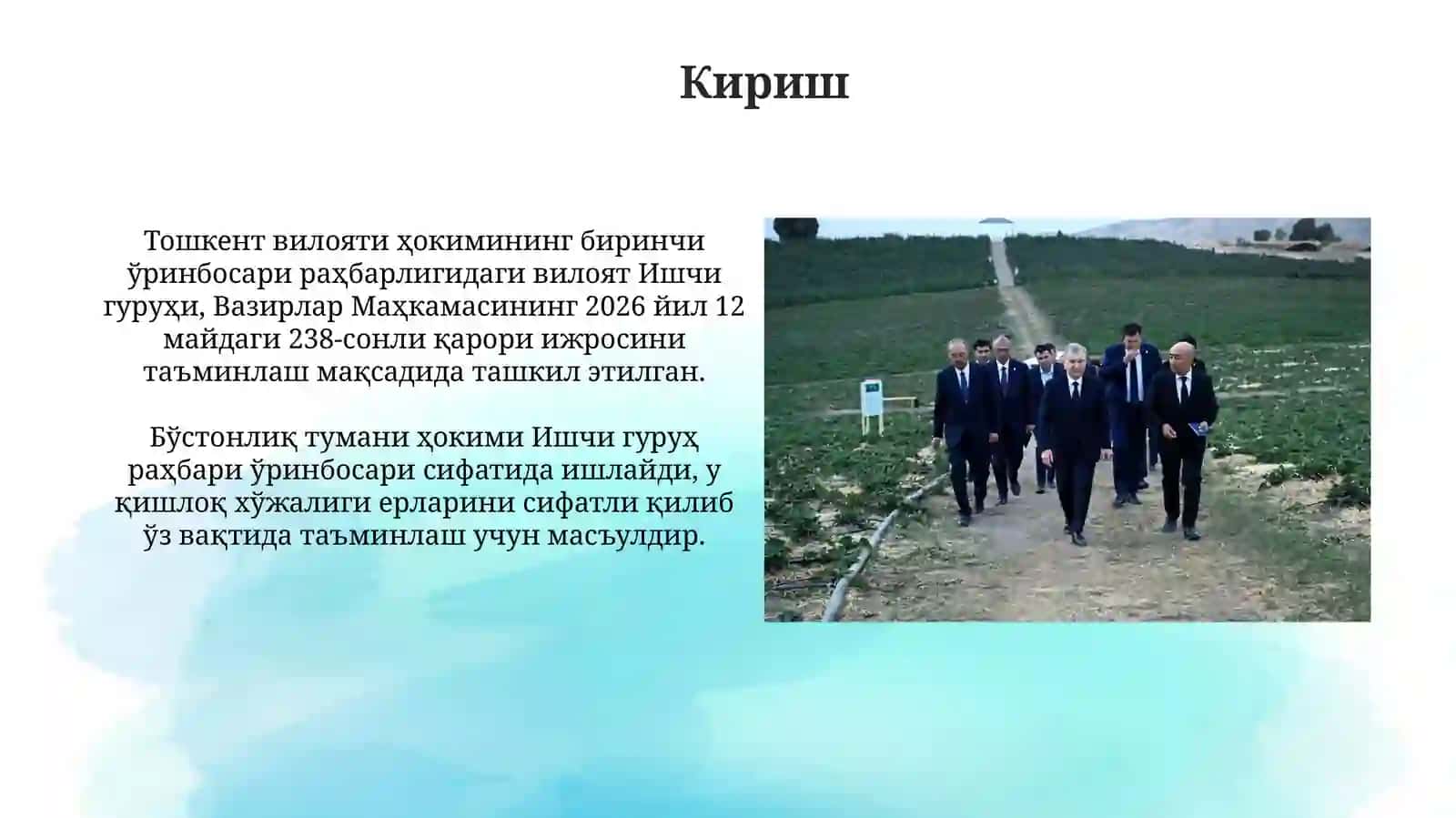 Кириш

Тошкент вилояти ҳокимининг биринчи ўринбосари раҳбарлигидаги вилоят Ишчи гуруҳи, Вазирлар Маҳкамасининг 2026 йил 12 майдаги 238-сонли қарори ижросини таъминлаш мақсадида ташкил этилган.

Бўстонлиқ тумани ҳокими Ишчи гуруҳ раҳбари ўринбосари сифатида ишлайди, у қишлоқ хўжалиги ерларини сифатли қилиб ўз вақтида таъминлаш учун масъулдир.